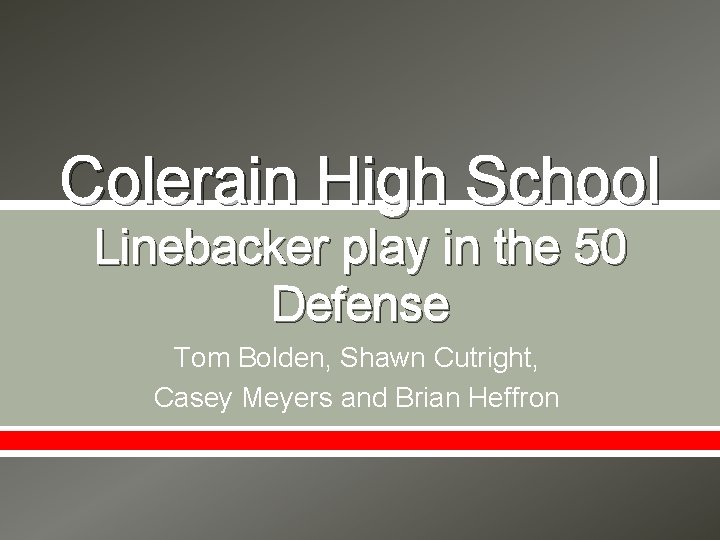 Colerain High School
Linebacker play in the 50 Defense

Tom Bolden, Shawn Cutright,
Casey Meyers and Brian Heffron